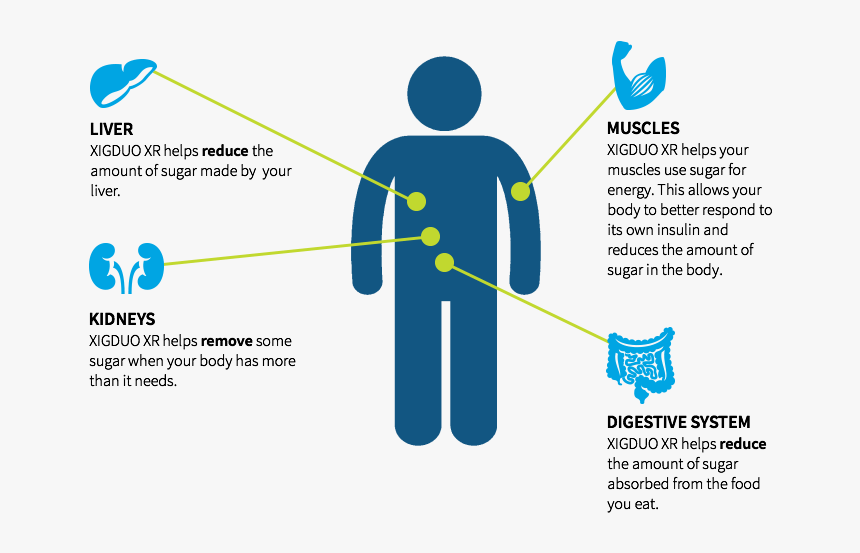 LIVER
XIGDUO XR helps reduce the amount of sugar made by your liver.

KIDNEYS
XIGDUO XR helps remove some sugar when your body has more than it needs.

MUSCLES
XIGDUO XR helps your muscles use sugar for energy. This allows your body to better respond to its own insulin and reduces the amount of sugar in the body.

DIGESTIVE SYSTEM
XIGDUO XR helps reduce the amount of sugar absorbed from the food you eat.